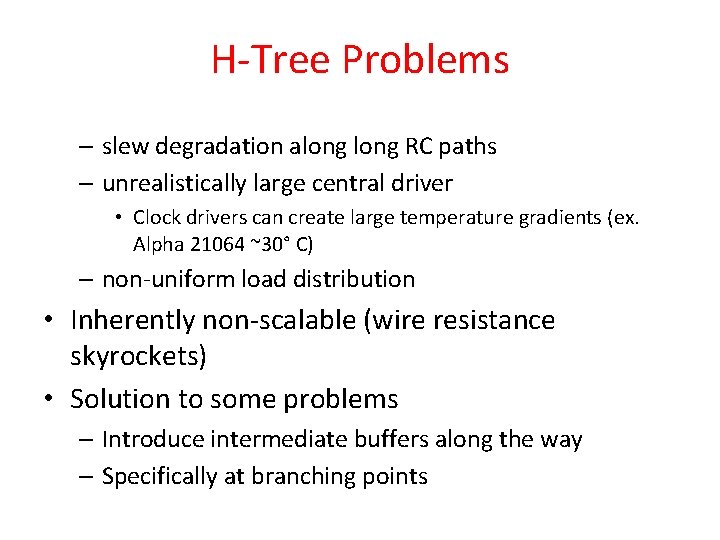 H-Tree Problems

– slew degradation along long RC paths
– unrealistically large central driver
• Clock drivers can create large temperature gradients (ex. Alpha 21064 ~30° C)
– non-uniform load distribution
• Inherently non-scalable (wire resistance skyrockets)
• Solution to some problems
– Introduce intermediate buffers along the way
– Specifically at branching points